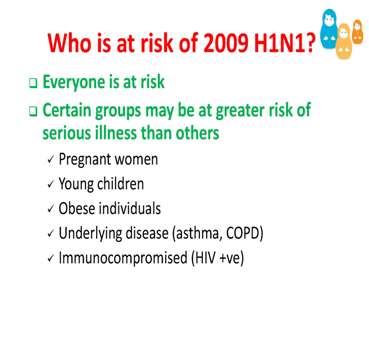 Who is at risk of 2009 H1N1?

❑ Everyone is at risk

❑ Certain groups may be at greater risk of serious illness than others

✓ Pregnant women
✓ Young children
✓ Obese individuals
✓ Underlying disease (asthma, COPD)
✓ Immunocompromised (HIV +ve)